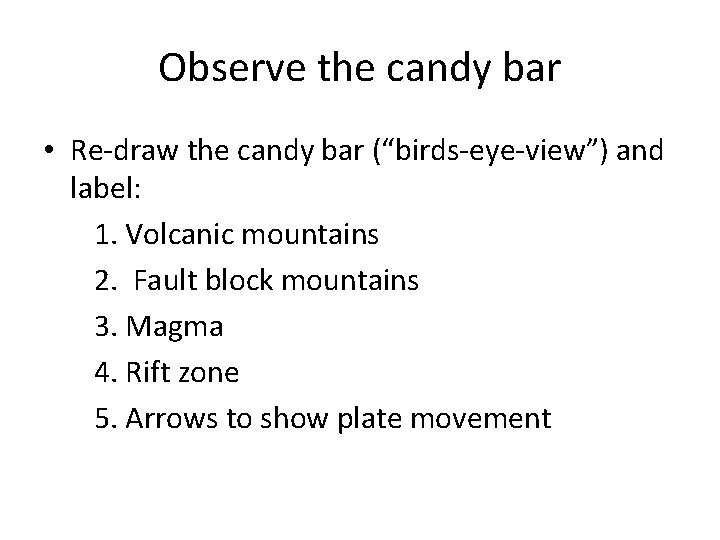 Observe the candy bar

• Re-draw the candy bar (“birds-eye-view”) and label:

1. Volcanic mountains
2. Fault block mountains
3. Magma
4. Rift zone
5. Arrows to show plate movement